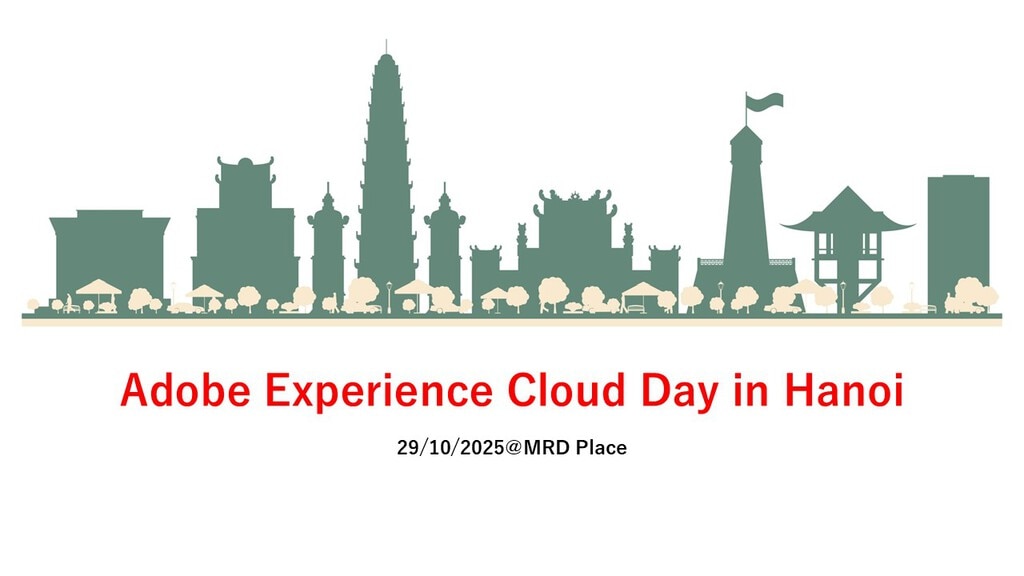 Adobe Experience Cloud Day in Hanoi

29/10/2025@MRD Place